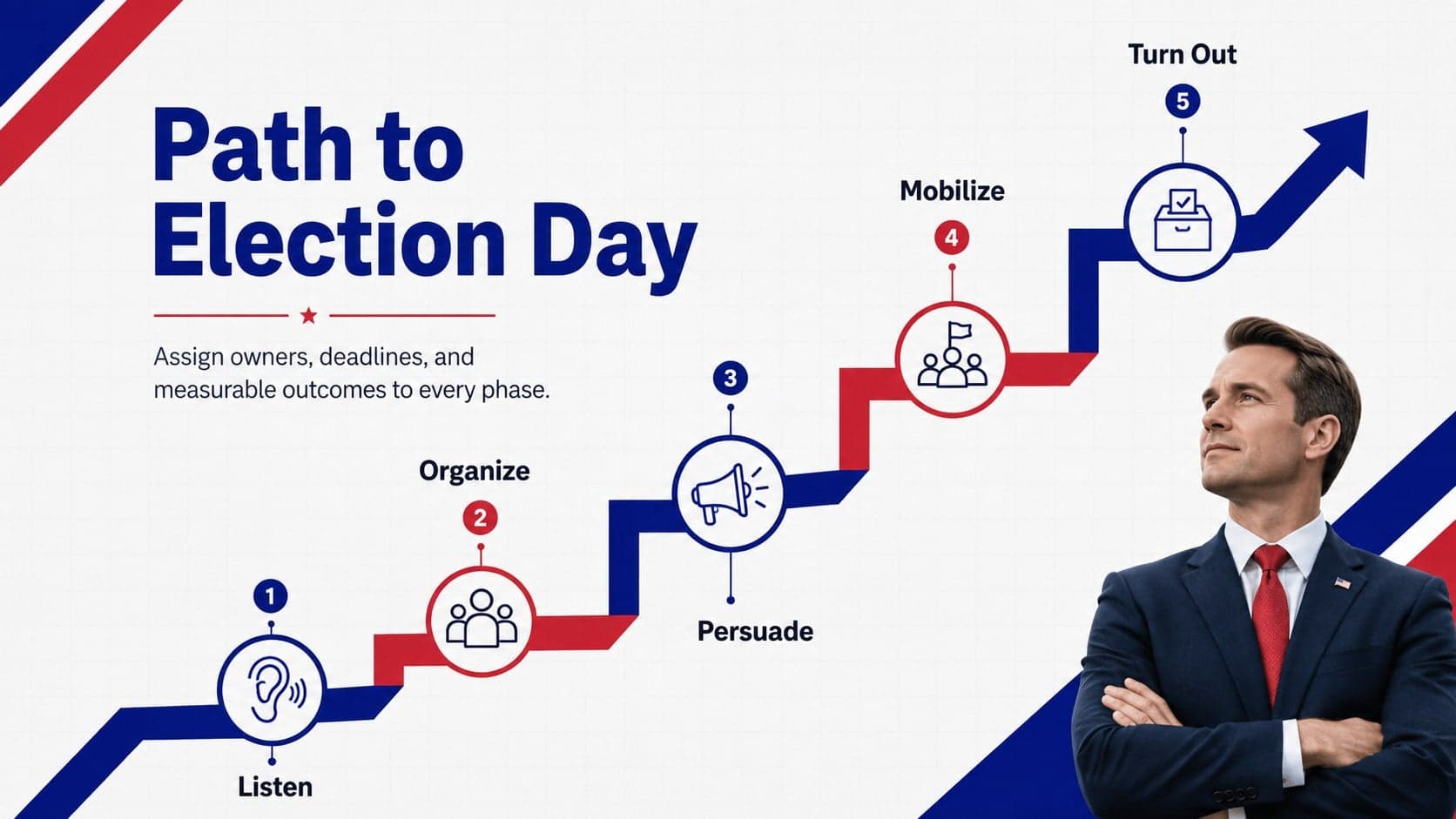 Path to Election Day

Assign owners, deadlines, and measurable outcomes to every phase.

1
Listen

Organize
2

3
Persuade

Mobilize
4

Turn Out
5